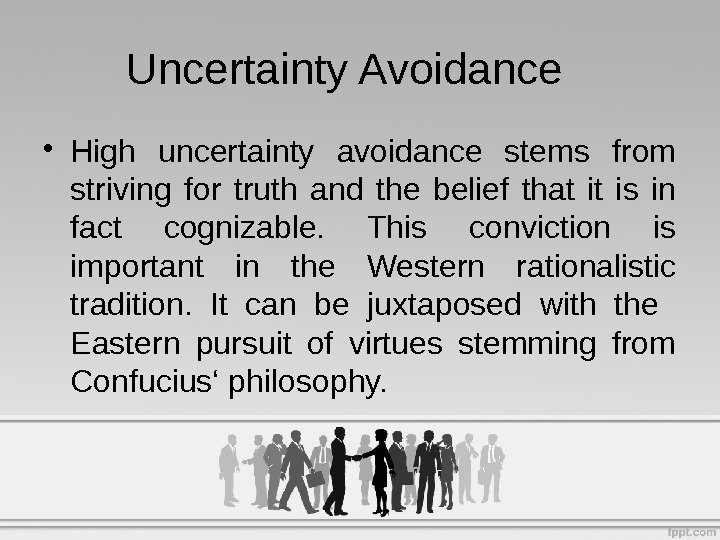 Uncertainty Avoidance

• High uncertainty avoidance stems from striving for truth and the belief that it is in fact cognizable. This conviction is important in the Western rationalistic tradition. It can be juxtaposed with the Eastern pursuit of virtues stemming from Confucius‘ philosophy.

fppt.com